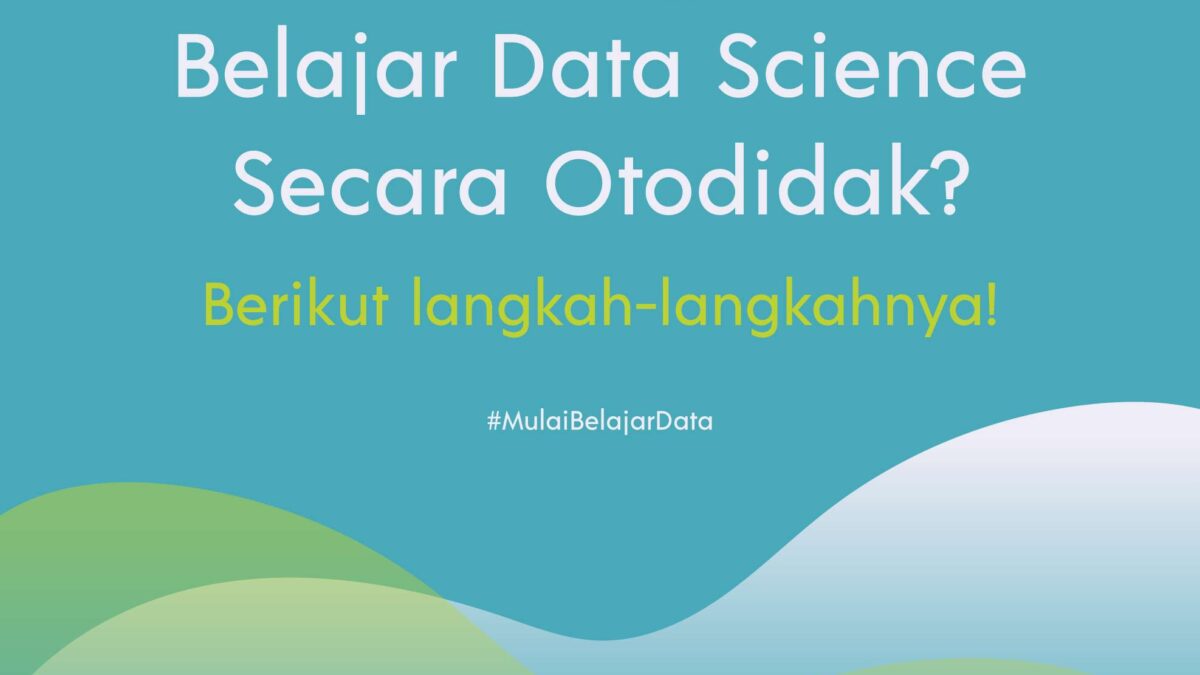 Belajar Data Science Secara Otodidak?

Berikut langkah-langkahnya!

#MulaiBelajarData